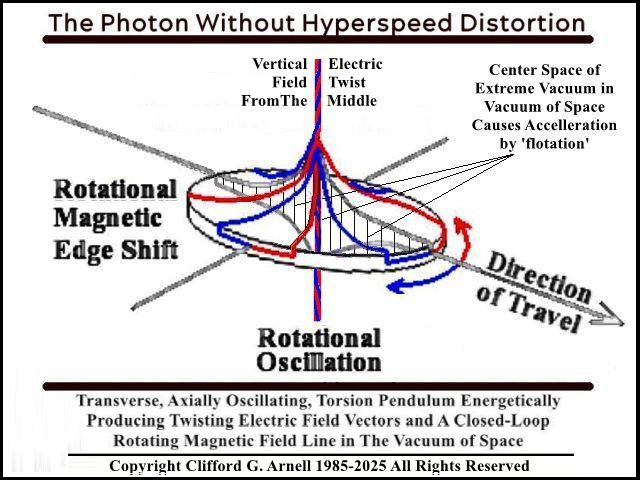 The Photon Without Hyperspeed Distortion

Vertical Field FromThe

Electric Twist Middle

Center Space of Extreme Vacuum in Vacuum of Space Causes Accelleration by 'flotation'

Rotational Magnetic Edge Shift

Direction of Travel

Rotational Oscillation

Transverse, Axially Oscillating, Torsion Pendulum Energetically Producing Twisting Electric Field Vectors and A Closed-Loop Rotating Magnetic Field Line in The Vacuum of Space

Copyright Clifford G. Arnell 1985-2025 All Rights Reserved